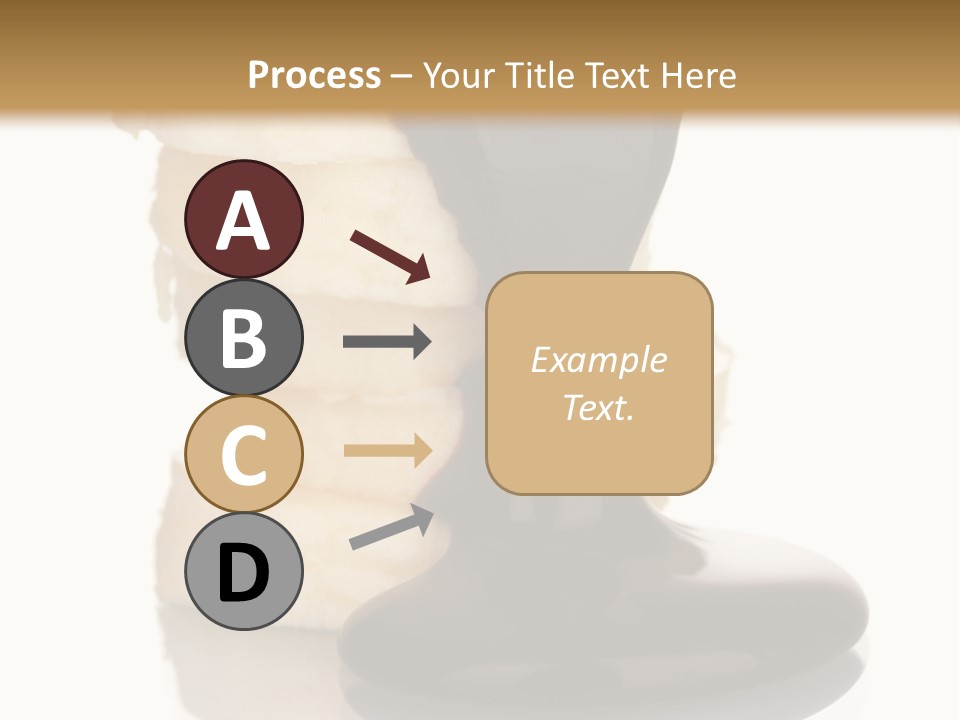 Process – Your Title Text Here

A

B

C

D

Example Text.